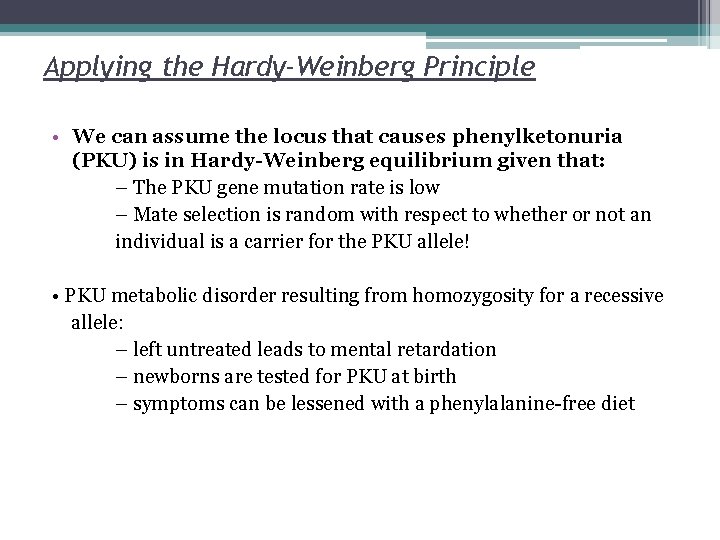 Applying the Hardy-Weinberg Principle

• We can assume the locus that causes phenylketonuria (PKU) is in Hardy-Weinberg equilibrium given that:
– The PKU gene mutation rate is low
– Mate selection is random with respect to whether or not an individual is a carrier for the PKU allele!

• PKU metabolic disorder resulting from homozygosity for a recessive allele:
– left untreated leads to mental retardation
– newborns are tested for PKU at birth
– symptoms can be lessened with a phenylalanine-free diet